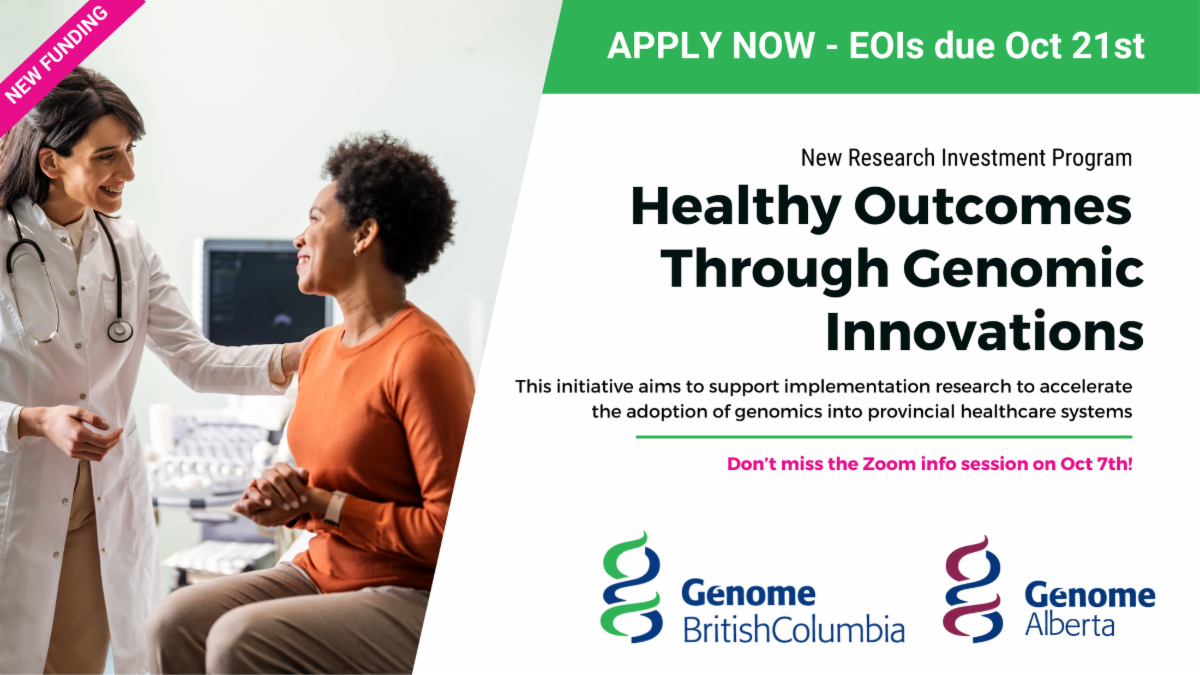 NEW FUNDING

APPLY NOW - EOIs due Oct 21st

New Research Investment Program

Healthy Outcomes Through Genomic Innovations

This initiative aims to support implementation research to accelerate the adoption of genomics into provincial healthcare systems

Don't miss the Zoom info session on Oct 7th!

Genome BritishColumbia

Genome Alberta